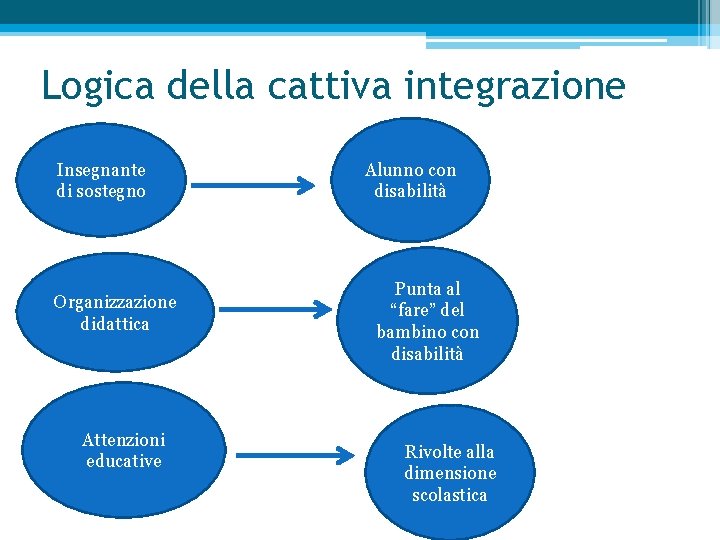 Logica della cattiva integrazione

Insegnante di sostegno

Alunno con disabilità

Organizzazione didattica

Punta al “fare” del bambino con disabilità

Attenzioni educative

Rivolte alla dimensione scolastica